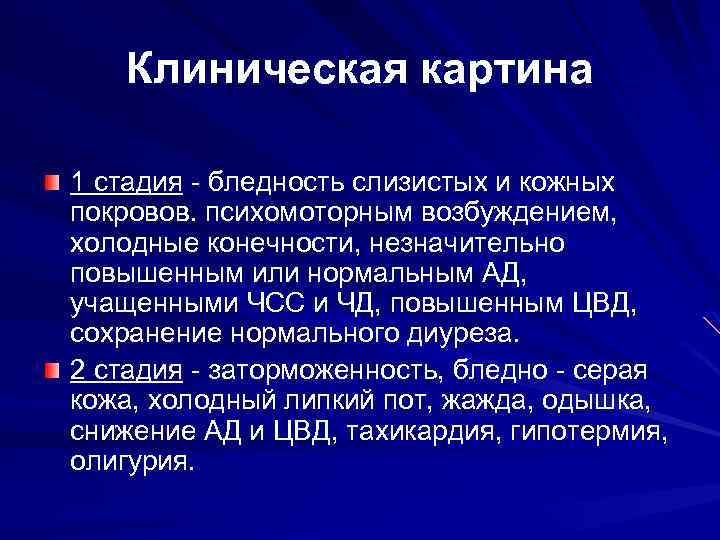 Клиническая картина

1 стадия - бледность слизистых и кожных покровов. психомоторным возбуждением, холодные конечности, незначительно повышенным или нормальным АД, учащенными ЧСС и ЧД, повышенным ЦВД, сохранение нормального диуреза.

2 стадия - заторможенность, бледно - серая кожа, холодный липкий пот, жажда, одышка, снижение АД и ЦВД, тахикардия, гипотермия, олигурия.